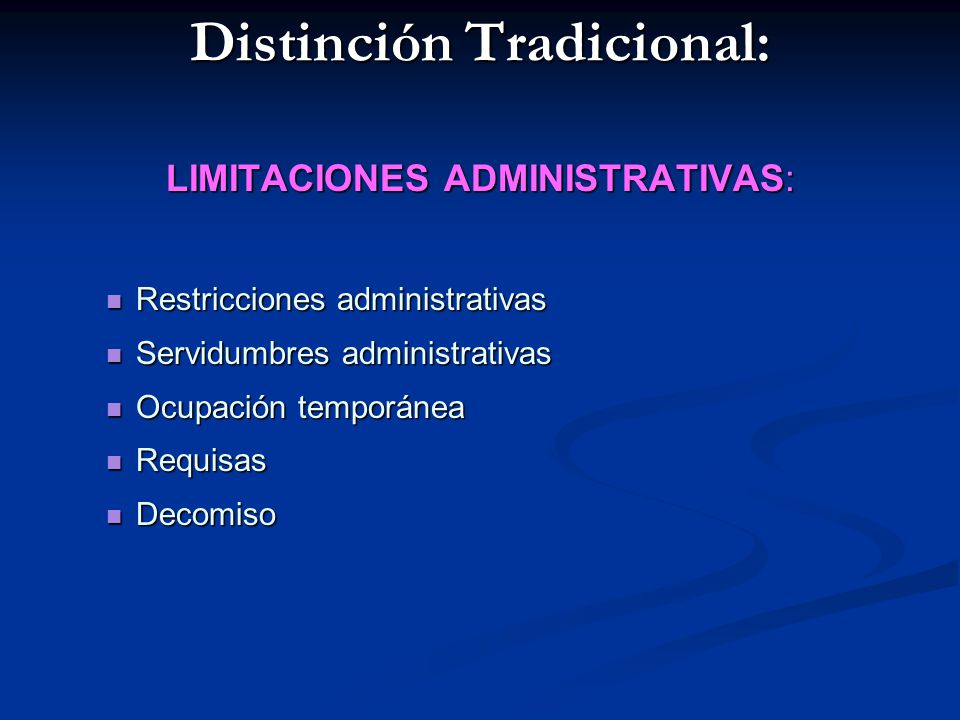 Distinción Tradicional:

LIMITACIONES ADMINISTRATIVAS:

- Restricciones administrativas
- Servidumbres administrativas
- Ocupación temporánea
- Requisas
- Decomiso